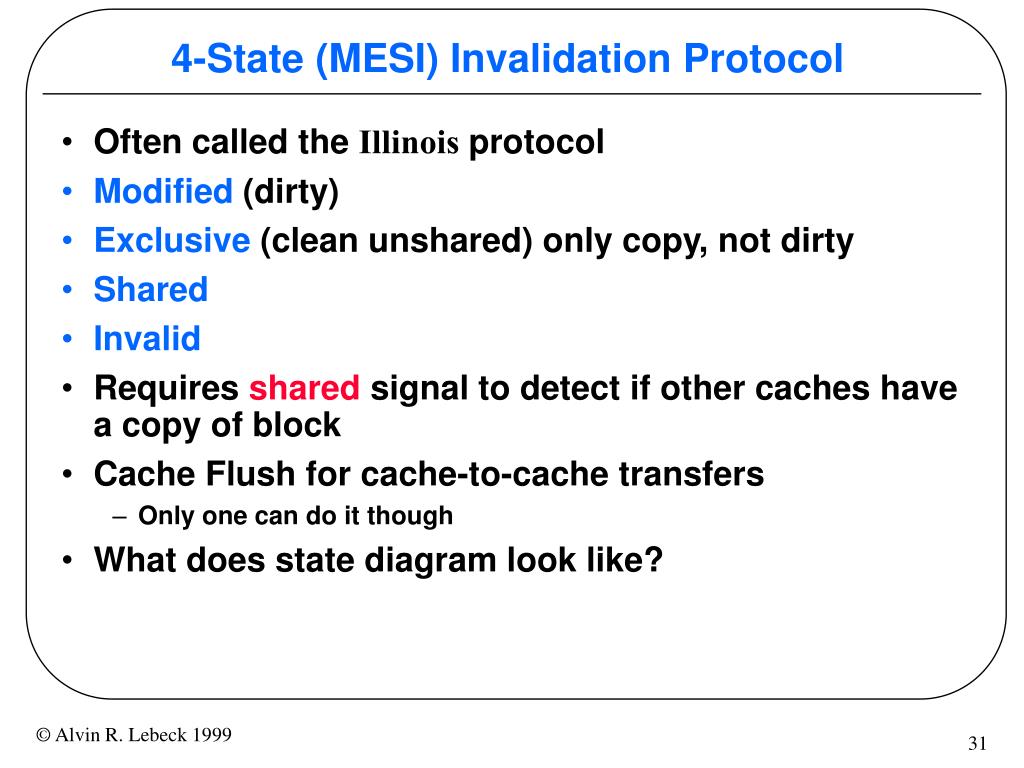 4-State (MESI) Invalidation Protocol

• Often called the Illinois protocol
• Modified (dirty)
• Exclusive (clean unshared) only copy, not dirty
• Shared
• Invalid
• Requires shared signal to detect if other caches have a copy of block
• Cache Flush for cache-to-cache transfers
– Only one can do it though
• What does state diagram look like?

© Alvin R. Lebeck 1999

31